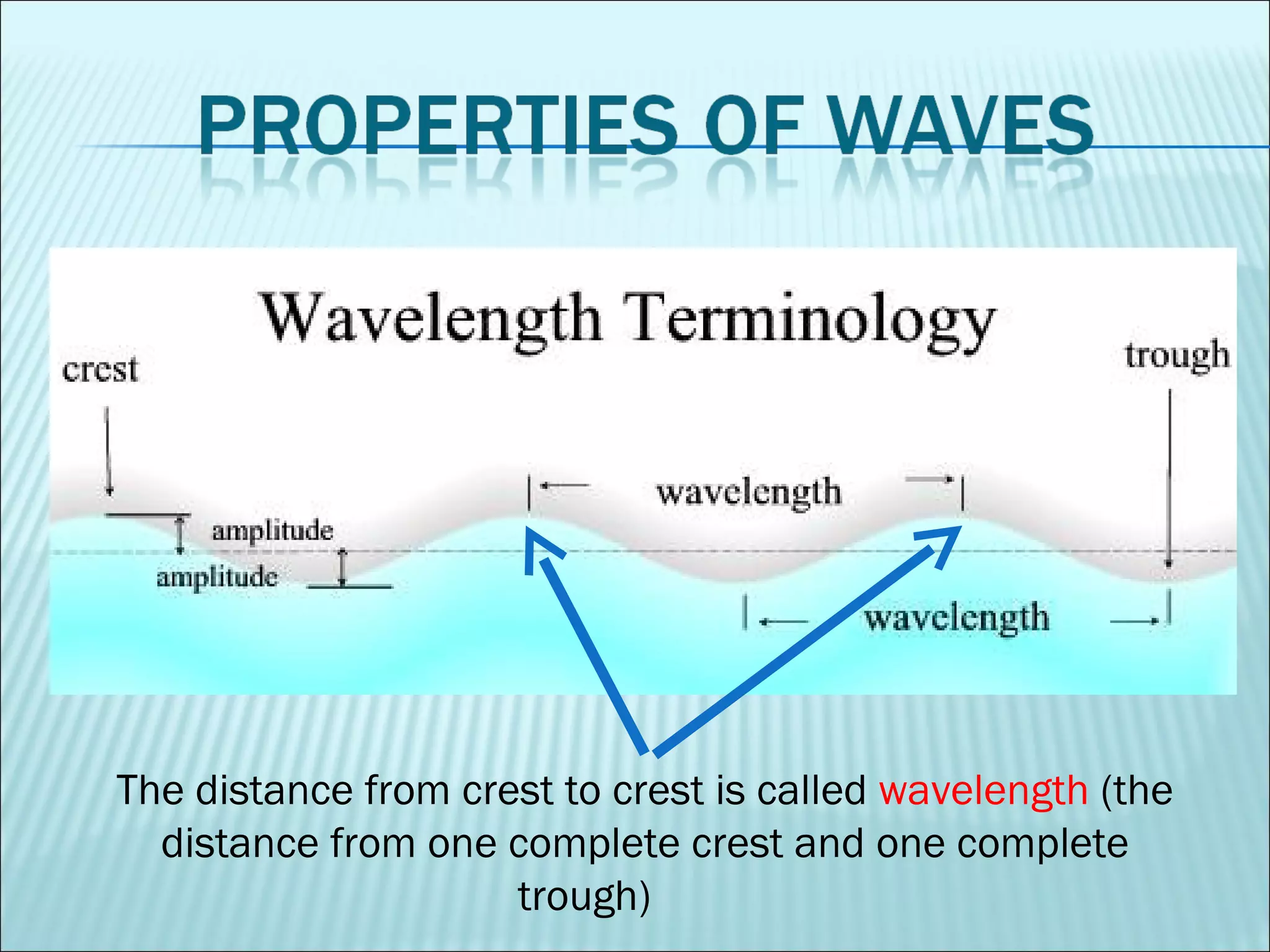 PROPERTIES OF WAVES

Wavelength Terminology

crest

trough

wavelength

amplitude

amplitude

wavelength

The distance from crest to crest is called wavelength (the distance from one complete crest and one complete trough)